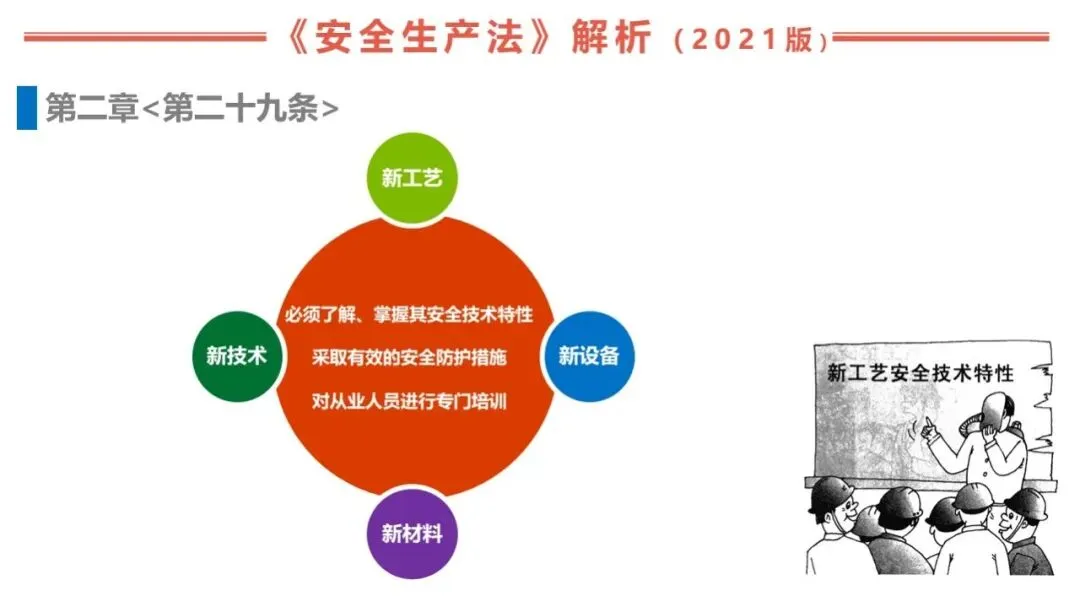 《安全生产法》解析（2021版）

第二章<第二十九条>

新工艺

新技术

必须了解、掌握其安全技术特性
采取有效的安全防护措施
对从业人员进行专门培训

新设备

新材料

新工艺安全技术特性